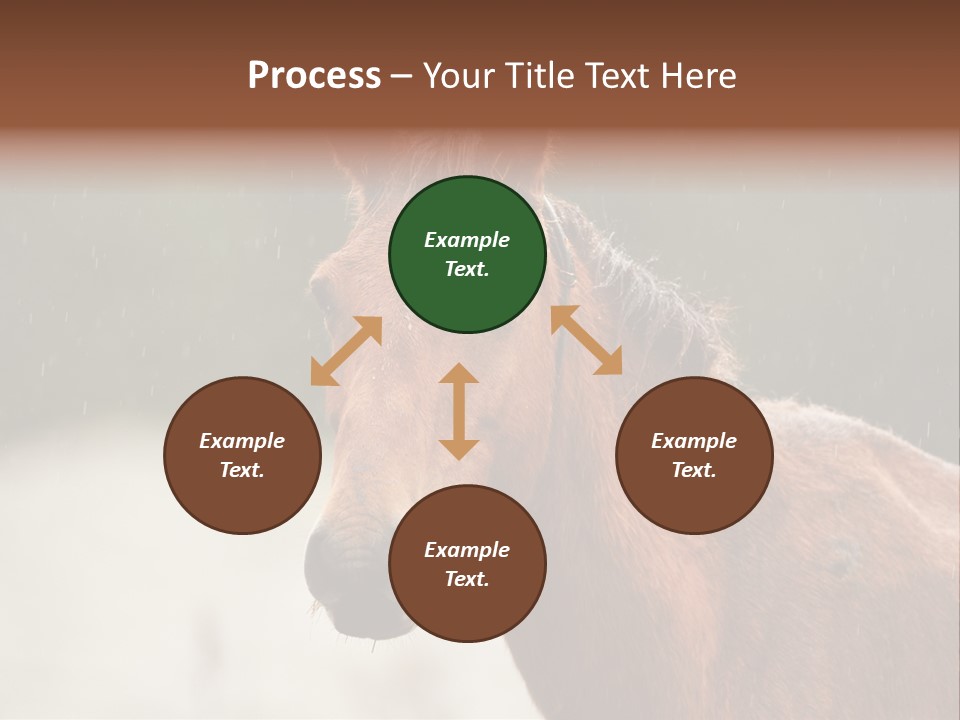 Process – Your Title Text Here

Example Text.

Example Text.

Example Text.

Example Text.